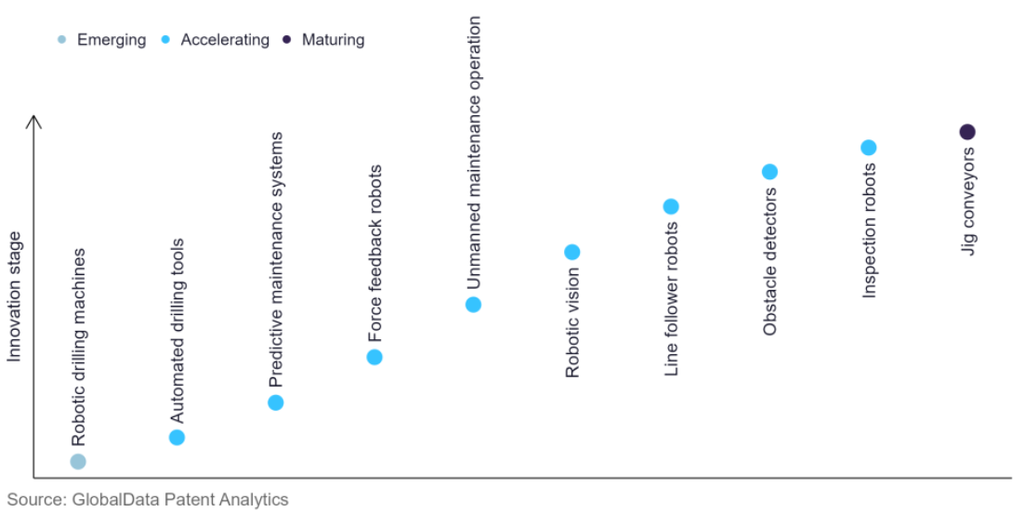 Emerging Accelerating Maturing

Innovation stage

Robotic drilling machines

Automated drilling tools

Predictive maintenance systems

Force feedback robots

Unmanned maintenance operation

Robotic vision

Line follower robots

Obstacle detectors

Inspection robots

Jig conveyors

Source: GlobalData Patent Analytics